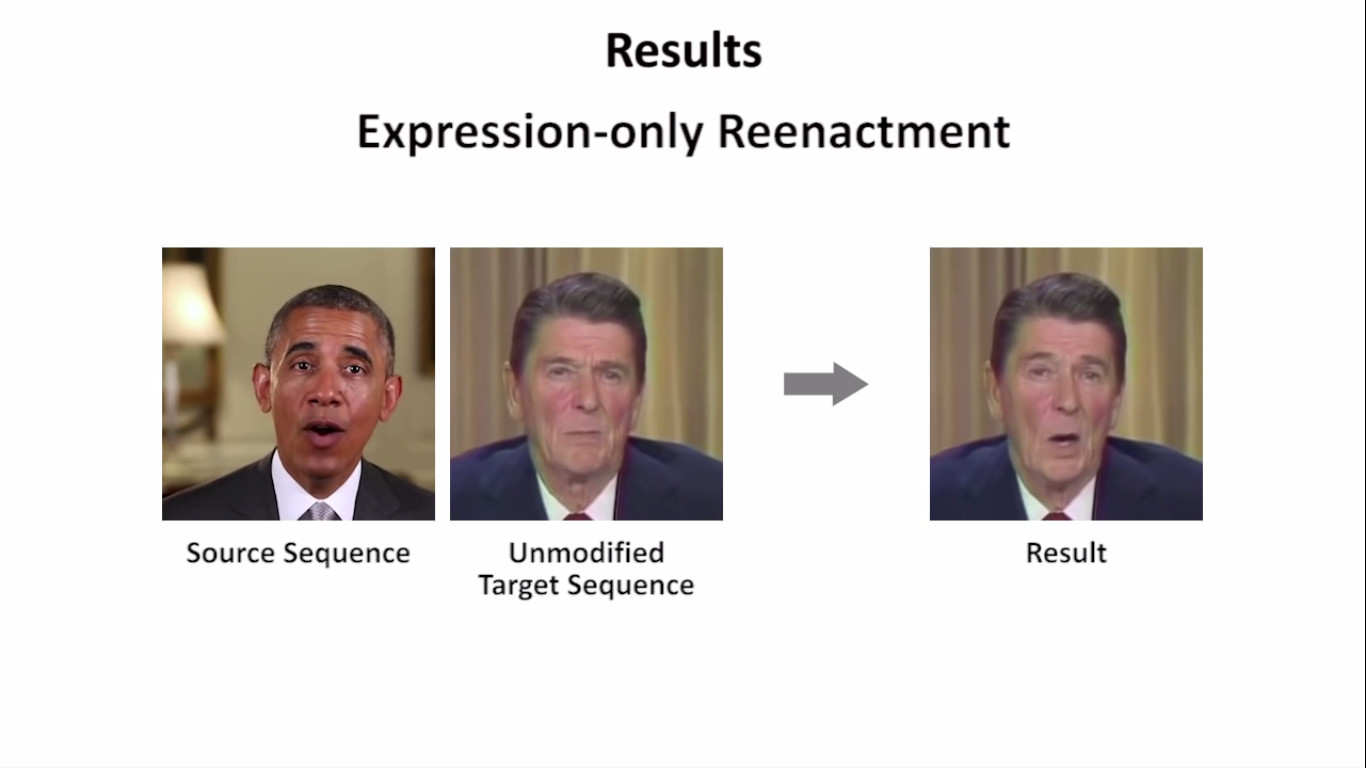 Results

Expression-only Reenactment

Source Sequence

Unmodified Target Sequence

Result